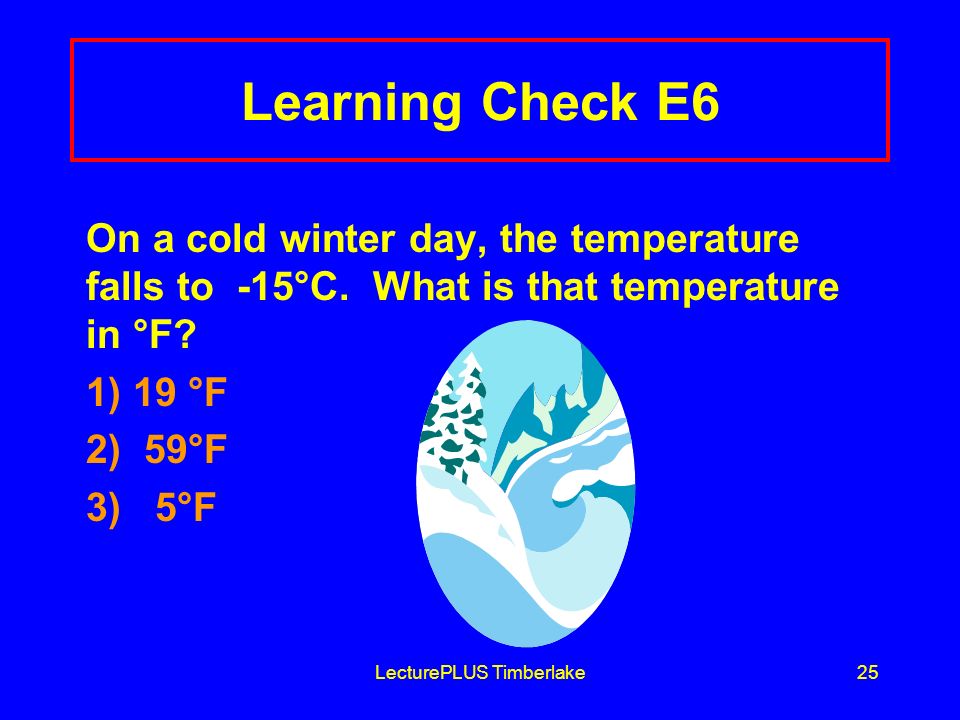 Learning Check E6

On a cold winter day, the temperature falls to -15°C. What is that temperature in °F?

1) 19 °F

2) 59°F

3) 5°F

LecturePLUS Timberlake

25